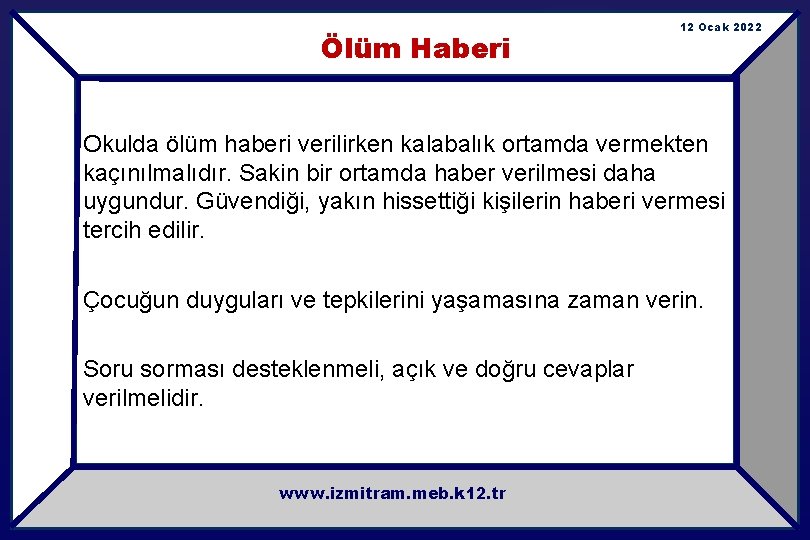 12 Ocak 2022

Ölüm Haberi

Okulda ölüm haberi verilirken kalabalık ortamda vermekten kaçınılmalıdır. Sakin bir ortamda haber verilmesi daha uygundur. Güvendiği, yakın hissettiği kişilerin haberi vermesi tercih edilir.

Çocuğun duyguları ve tepkilerini yaşamasına zaman verin.

Soru sorması desteklenmeli, açık ve doğru cevaplar verilmelidir.

www.izmitram.meb.k12.tr